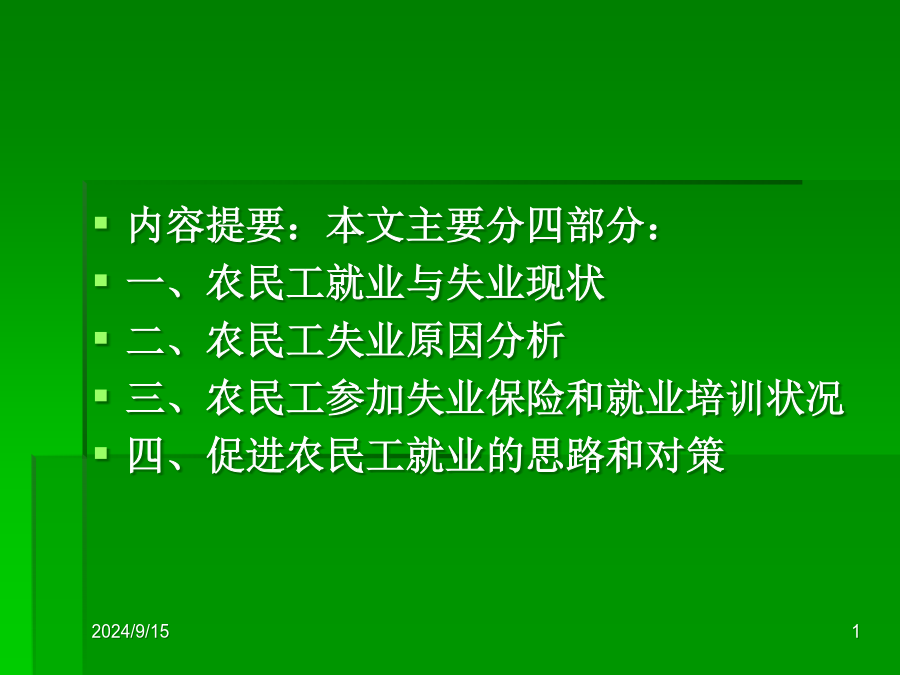 内容提要：本文主要分四部分：
一、农民工就业与失业现状
二、农民工失业原因分析
三、农民工参加失业保险和就业培训状况
四、促进农民工就业的思路和对策

2024/9/15

1